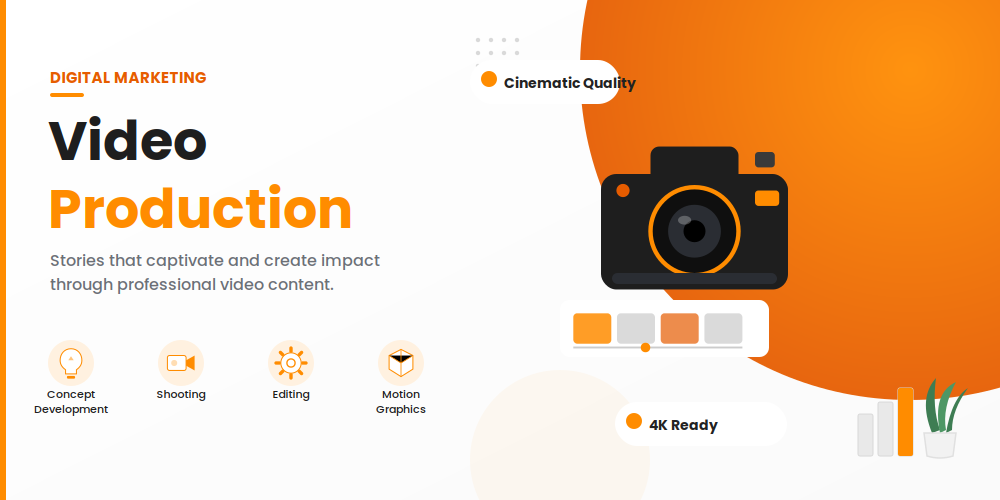 DIGITAL MARKETING

Video Production

Stories that captivate and create impact through professional video content.

Concept Development

Shooting

Editing

Motion Graphics

Cinematic Quality

4K Ready